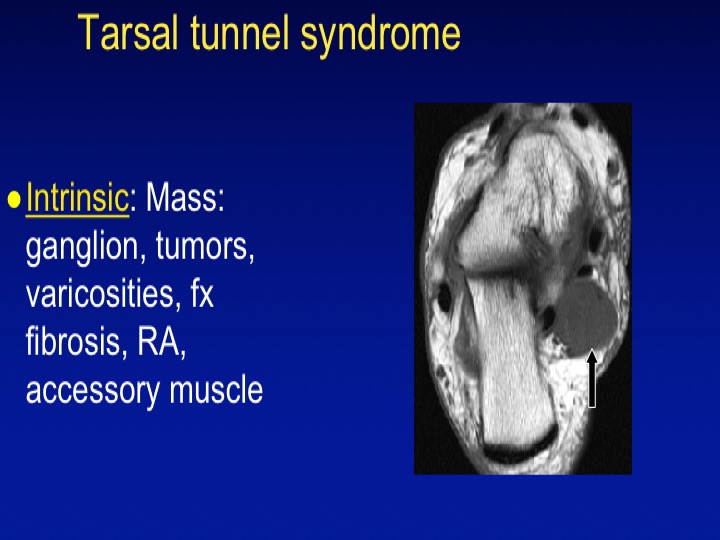 Tarsal tunnel syndrome

• Intrinsic: Mass: ganglion, tumors, varicosities, fx fibrosis, RA, accessory muscle